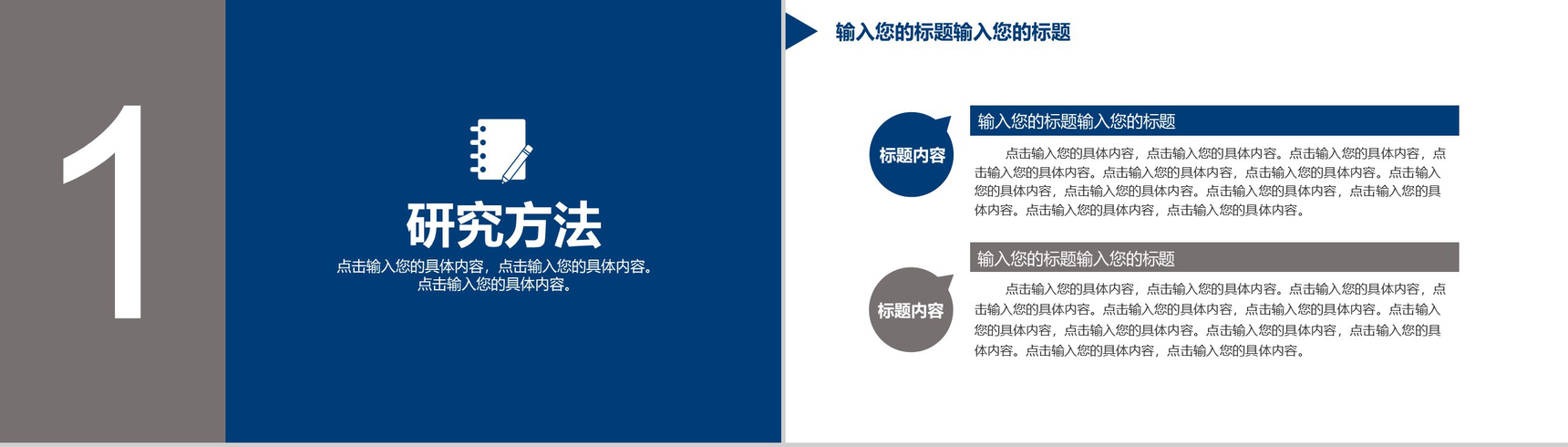 1

研究方法

点击输入您的具体内容，点击输入您的具体内容。点击输入您的具体内容。

输入您的标题输入您的标题

标题内容

输入您的标题输入您的标题

点击输入您的具体内容，点击输入您的具体内容。点击输入您的具体内容，点击输入您的具体内容。点击输入您的具体内容，点击输入您的具体内容。点击输入您的具体内容，点击输入您的具体内容。点击输入您的具体内容，点击输入您的具体内容。点击输入您的具体内容，点击输入您的具体内容。

标题内容

输入您的标题输入您的标题

点击输入您的具体内容，点击输入您的具体内容。点击输入您的具体内容，点击输入您的具体内容。点击输入您的具体内容，点击输入您的具体内容。点击输入您的具体内容，点击输入您的具体内容。点击输入您的具体内容，点击输入您的具体内容。点击输入您的具体内容，点击输入您的具体内容。